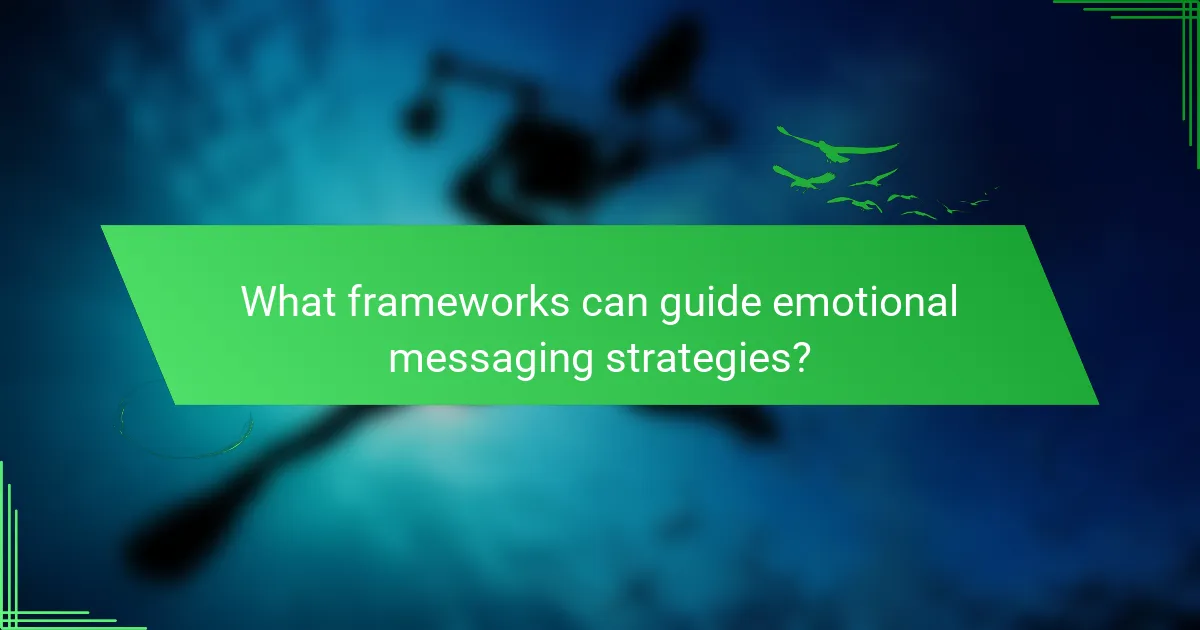 What frameworks can guide emotional messaging strategies?